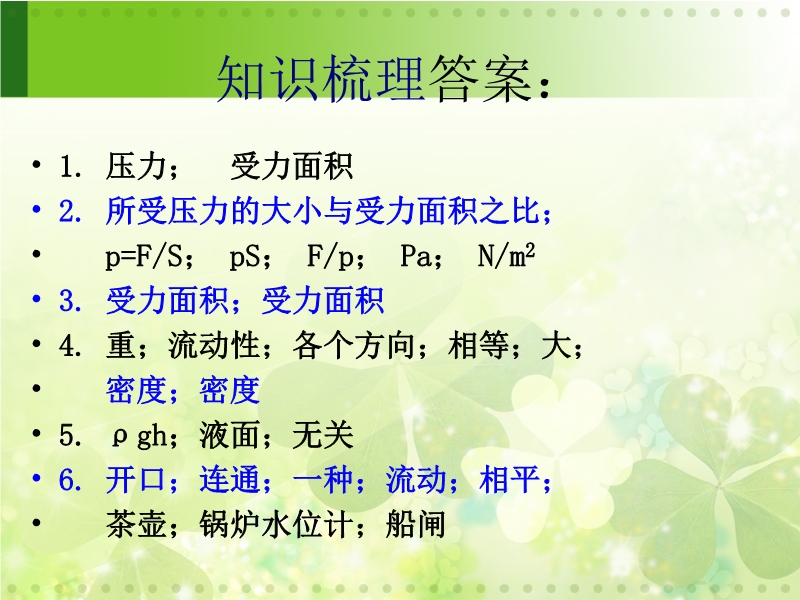 知识梳理答案：

• 1. 压力；　受力面积
• 2. 所受压力的大小与受力面积之比；
• $p=F/S$； $pS$； $F/p$； Pa； $N/m^2$
• 3. 受力面积；受力面积
• 4. 重；流动性；各个方向；相等；大；
• 密度；密度
• 5. $\rho gh$；液面；无关
• 6. 开口；连通；一种；流动；相平；
• 茶壶；锅炉水位计；船闸